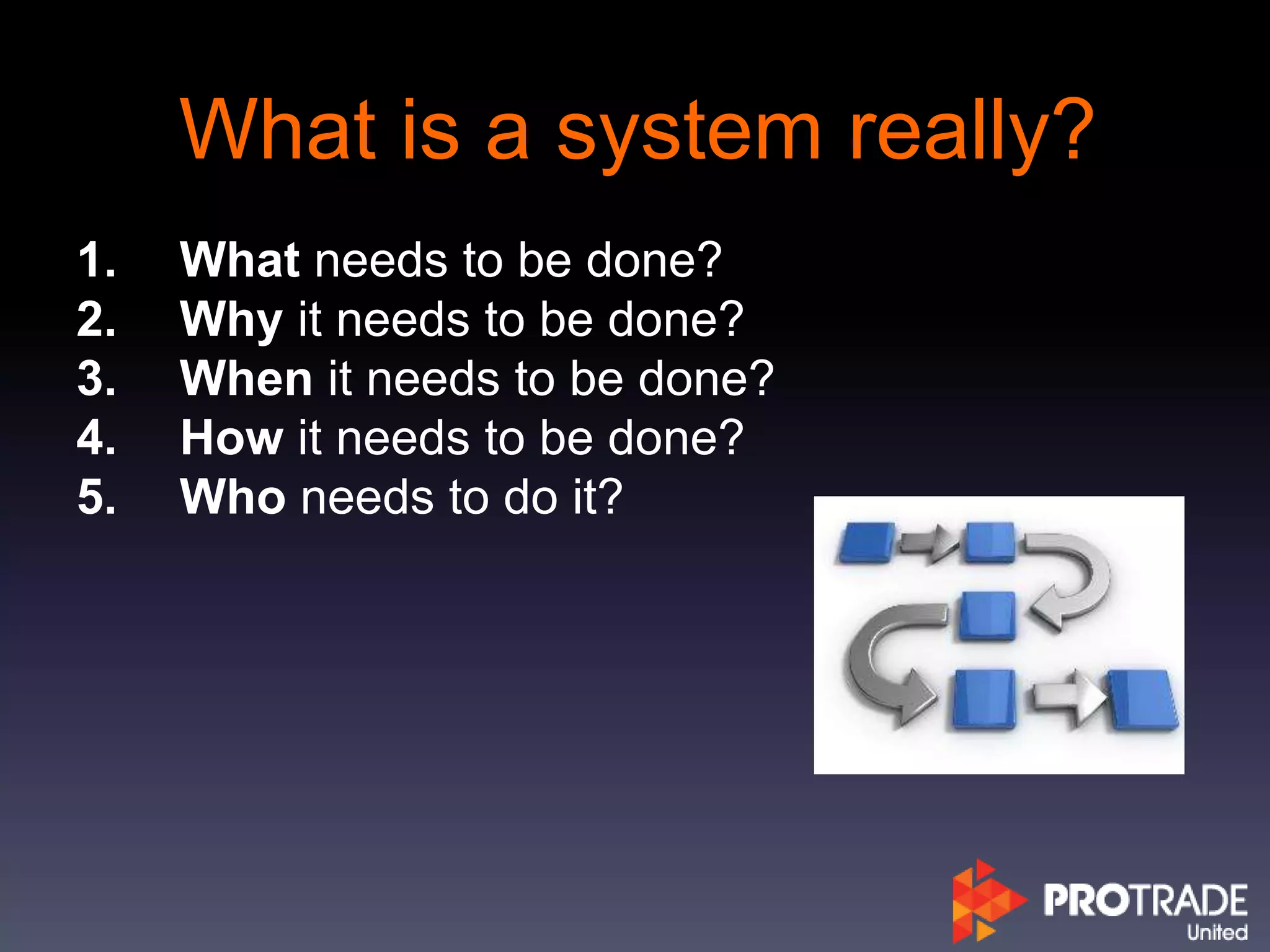 What is a system really?

1. What needs to be done?
2. Why it needs to be done?
3. When it needs to be done?
4. How it needs to be done?
5. Who needs to do it?

PROTRADE
United